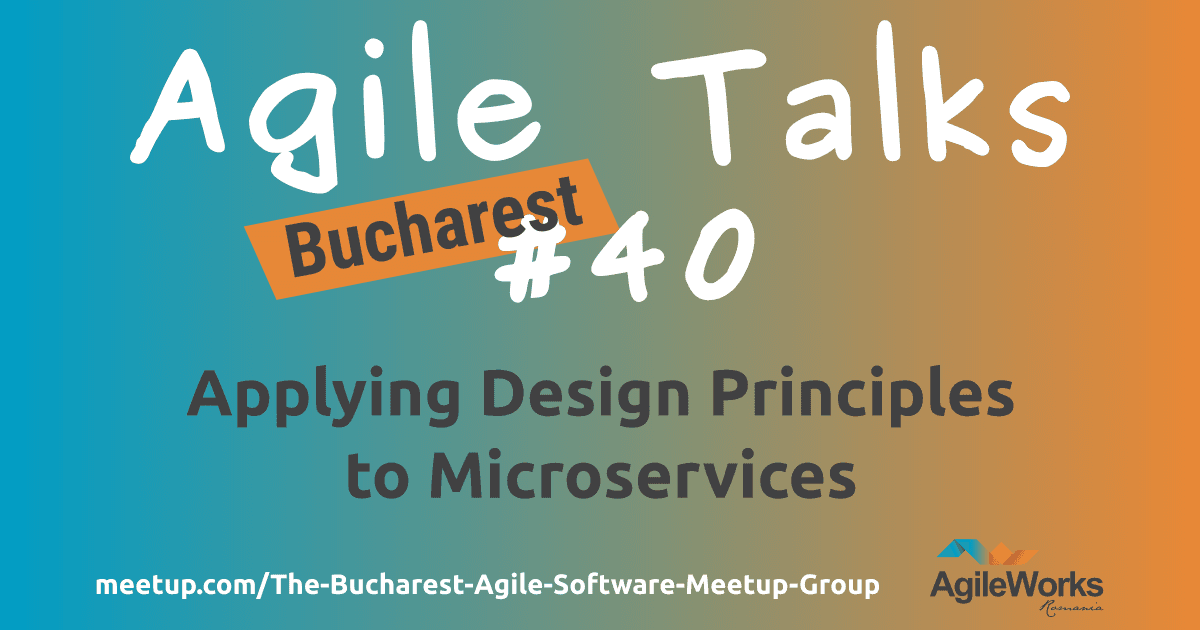 Agile Talks

Bucharest

#40

Applying Design Principles to Microservices

meetup.com/The-Bucharest-Agile-Software-Meetup-Group

AgileWorks
Romania